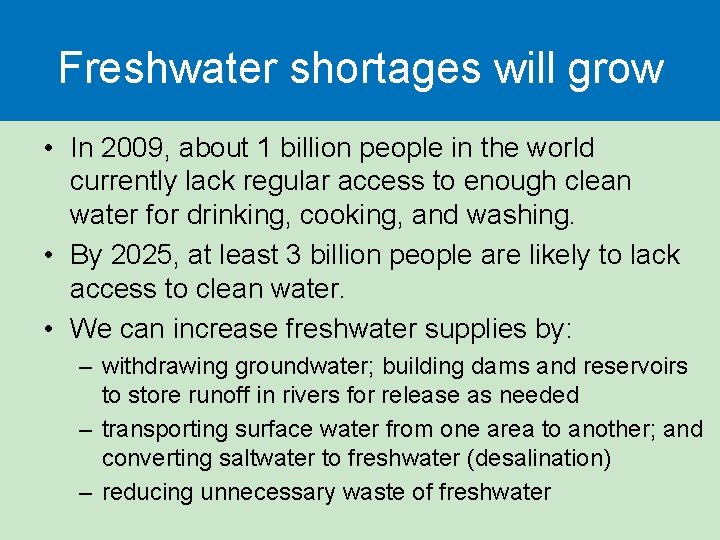 Freshwater shortages will grow

• In 2009, about 1 billion people in the world currently lack regular access to enough clean water for drinking, cooking, and washing.
• By 2025, at least 3 billion people are likely to lack access to clean water.
• We can increase freshwater supplies by:
– withdrawing groundwater; building dams and reservoirs to store runoff in rivers for release as needed
– transporting surface water from one area to another; and converting saltwater to freshwater (desalination)
– reducing unnecessary waste of freshwater